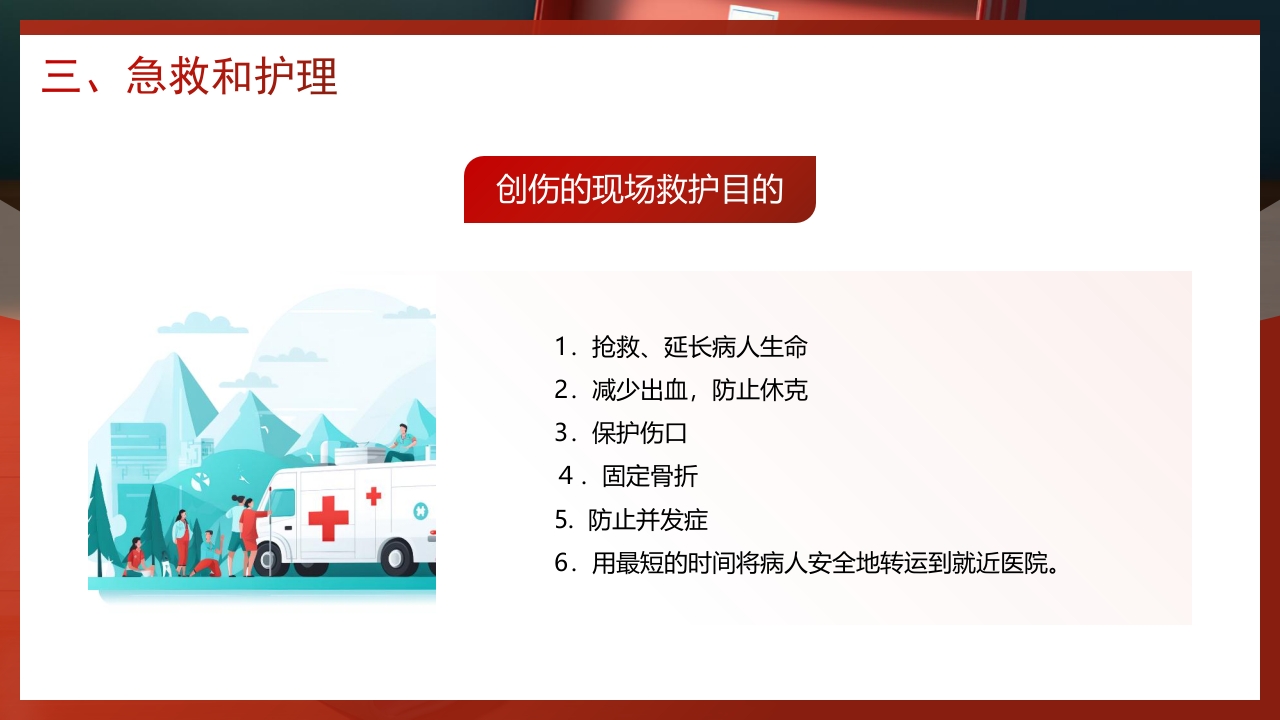 三、急救和护理

创伤的现场救护目的

1．抢救、延长病人生命
2．减少出血，防止休克
3．保护伤口
4．固定骨折
5. 防止并发症
6．用最短的时间将病人安全地转运到就近医院。